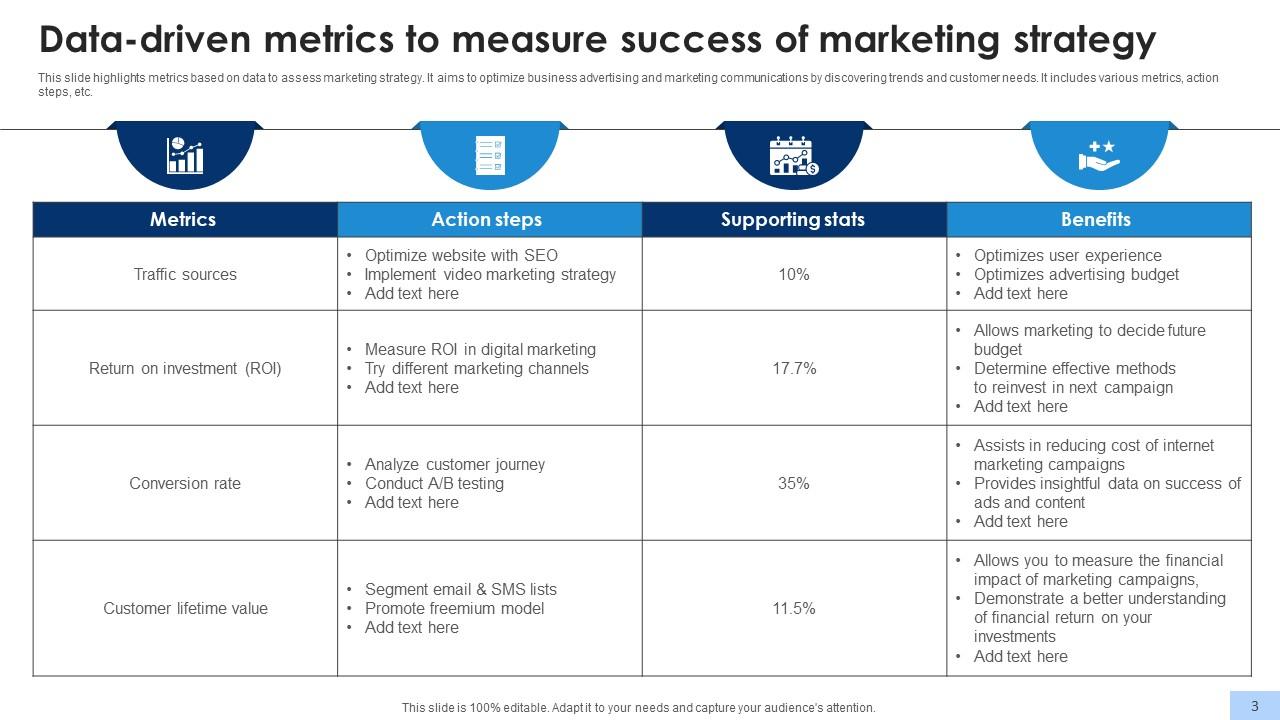 Data-driven metrics to measure success of marketing strategy

This slide highlights metrics based on data to assess marketing strategy. It aims to optimize business advertising and marketing communications by discovering trends and customer needs. It includes various metrics, action steps, etc.

| Metrics | Action steps | Supporting stats | Benefits |
|---|---|---|---|
| Traffic sources | • Optimize website with SEO • Implement video marketing strategy • Add text here | 10% | • Optimizes user experience • Optimizes advertising budget • Add text here |
| Return on investment (ROI) | • Measure ROI in digital marketing • Try different marketing channels • Add text here | 17.7% | • Allows marketing to decide future budget • Determine effective methods to reinvest in next campaign • Add text here |
| Conversion rate | • Analyze customer journey • Conduct A/B testing • Add text here | 35% | • Assists in reducing cost of internet marketing campaigns • Provides insightful data on success of ads and content • Add text here |
| Customer lifetime value | • Segment email & SMS lists • Promote freemium model • Add text here | 11.5% | • Allows you to measure the financial impact of marketing campaigns, • Demonstrate a better understanding of financial return on your investments • Add text here |

This slide is 100% editable. Adapt it to your needs and capture your audience's attention.

3